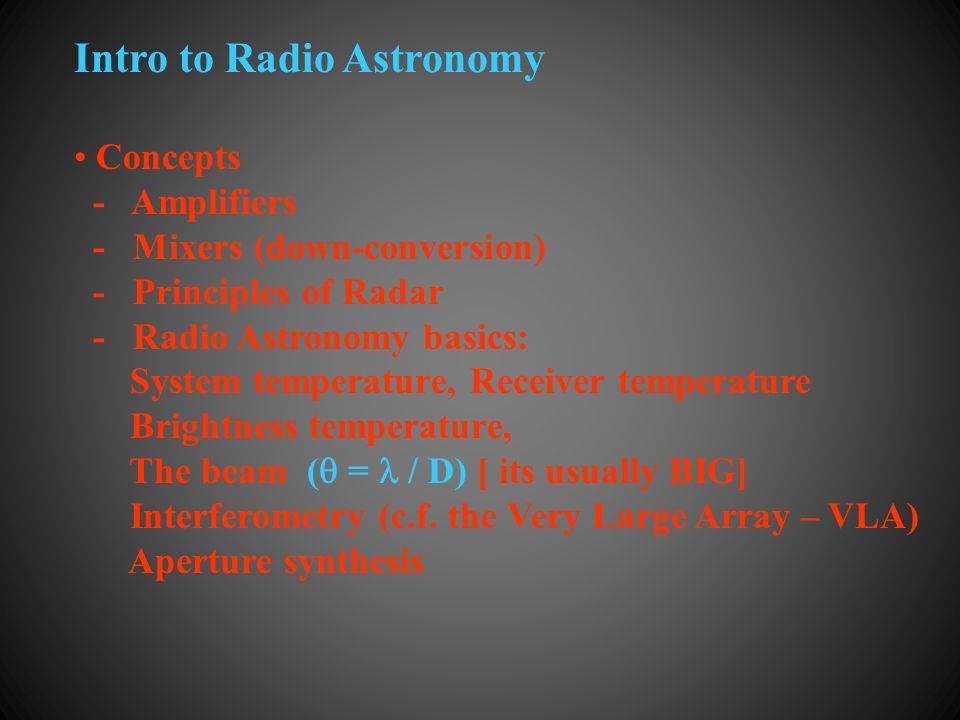 Intro to Radio Astronomy

• Concepts
- Amplifiers
- Mixers (down-conversion)
- Principles of Radar
- Radio Astronomy basics:
System temperature, Receiver temperature
Brightness temperature,
The beam ($\theta = \lambda / D$) [ its usually BIG]
Interferometry (c.f. the Very Large Array – VLA)
Aperture synthesis